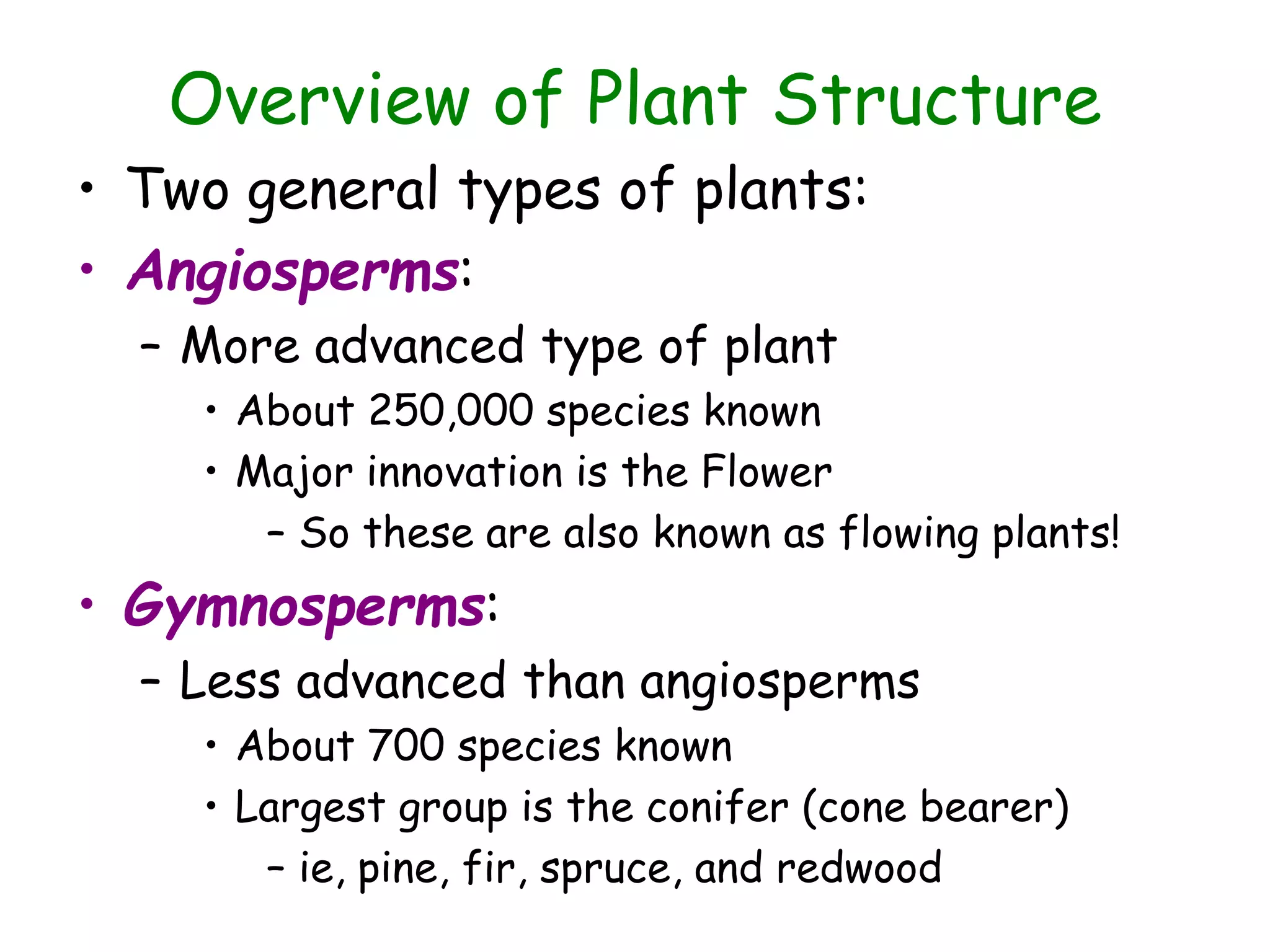 Overview of Plant Structure

• Two general types of plants:
• Angiosperms:
– More advanced type of plant
• About 250,000 species known
• Major innovation is the Flower
– So these are also known as flowing plants!
• Gymnosperms:
– Less advanced than angiosperms
• About 700 species known
• Largest group is the conifer (cone bearer)
– ie, pine, fir, spruce, and redwood